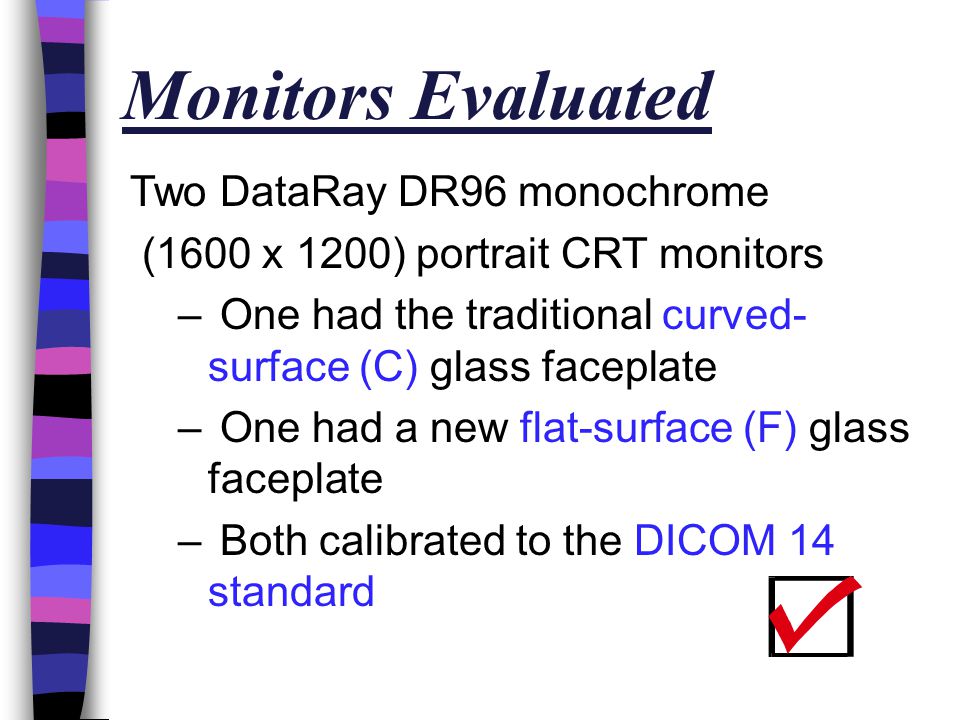 Monitors Evaluated

Two DataRay DR96 monochrome (1600 x 1200) portrait CRT monitors

– One had the traditional curved-surface (C) glass faceplate

– One had a new flat-surface (F) glass faceplate

– Both calibrated to the DICOM 14 standard